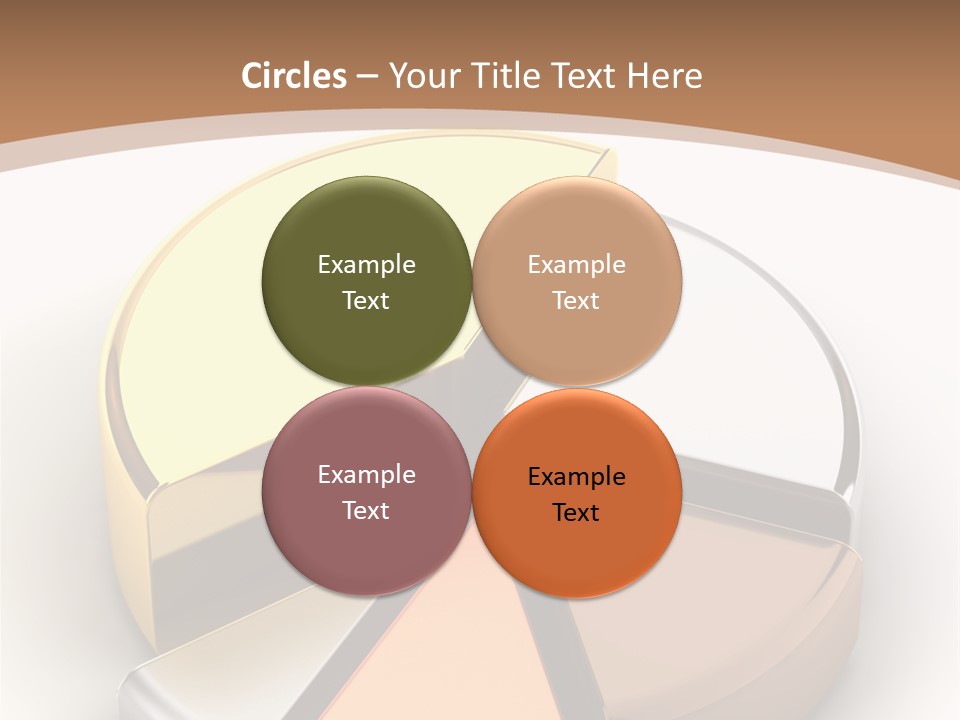 Circles – Your Title Text Here

Example Text

Example Text

Example Text

Example Text